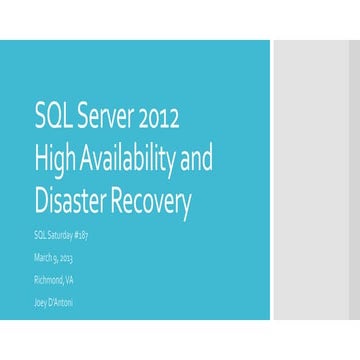 SQL Server 2012 High Availability and Disaster Recovery

SQL Saturday #187

March 9, 2013

Richmond, VA

Joey D'Antoni